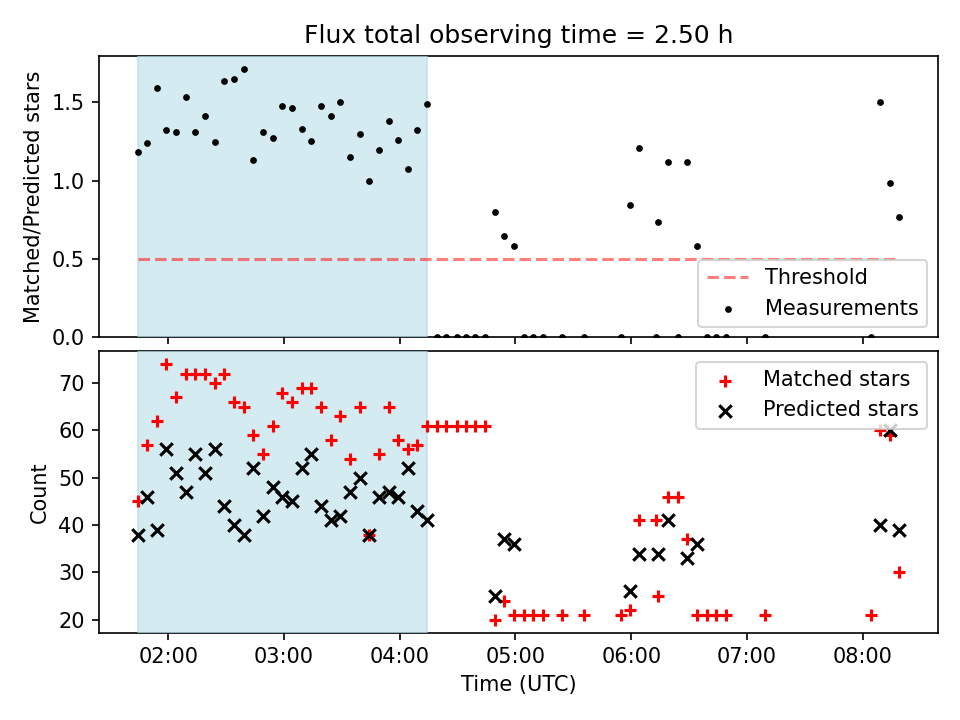 Flux total observing time = 2.50 h

Matched/Predicted stars

1.5
1.0
0.5
0.0

Threshold
Measurements

Count

70
60
50
40
30
20

Matched stars
Predicted stars

02:00
03:00
04:00
05:00
06:00
07:00
08:00

Time (UTC)